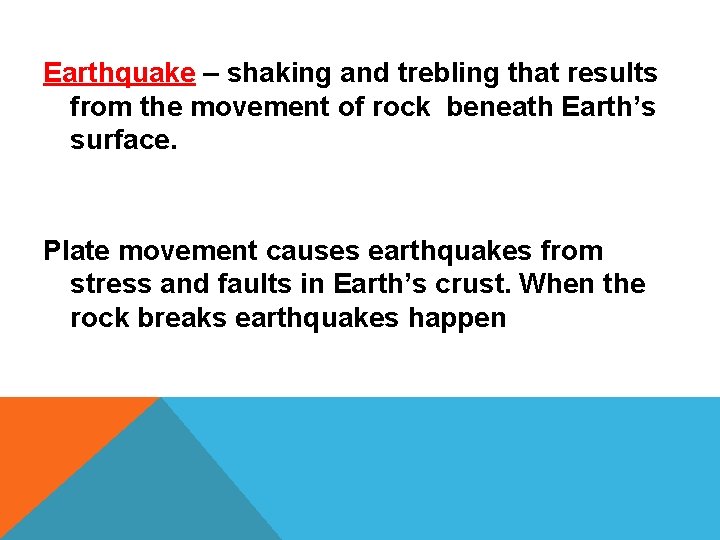 Earthquake – shaking and trebling that results from the movement of rock  beneath Earth’s surface.

Plate movement causes earthquakes from stress and faults in Earth’s crust. When the rock breaks earthquakes happen